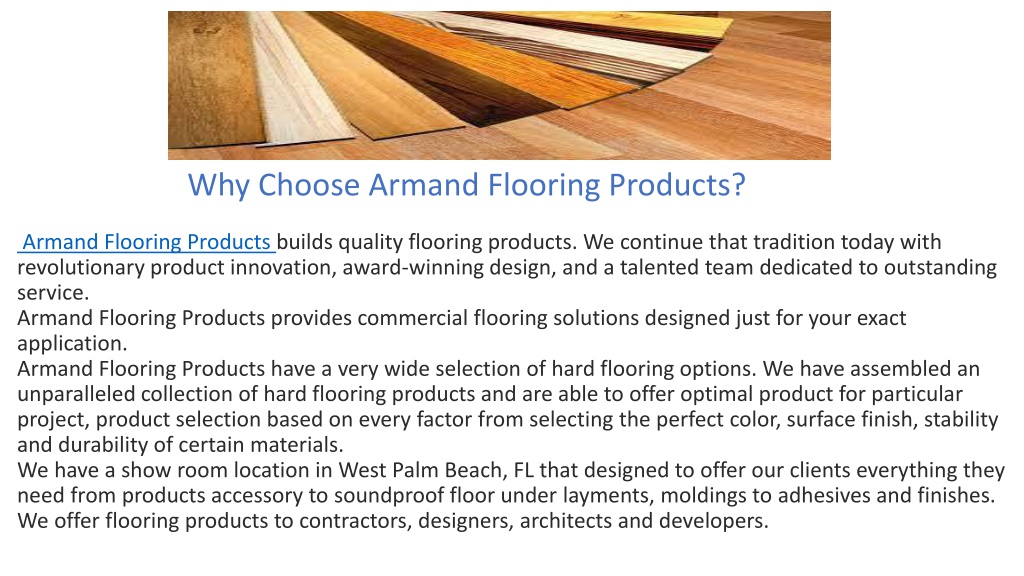 Why Choose Armand Flooring Products?

Armand Flooring Products builds quality flooring products. We continue that tradition today with revolutionary product innovation, award-winning design, and a talented team dedicated to outstanding service.
Armand Flooring Products provides commercial flooring solutions designed just for your exact application.
Armand Flooring Products have a very wide selection of hard flooring options. We have assembled an unparalleled collection of hard flooring products and are able to offer optimal product for particular project, product selection based on every factor from selecting the perfect color, surface finish, stability and durability of certain materials.
We have a show room location in West Palm Beach, FL that designed to offer our clients everything they need from products accessory to soundproof floor under layments, moldings to adhesives and finishes.
We offer flooring products to contractors, designers, architects and developers.